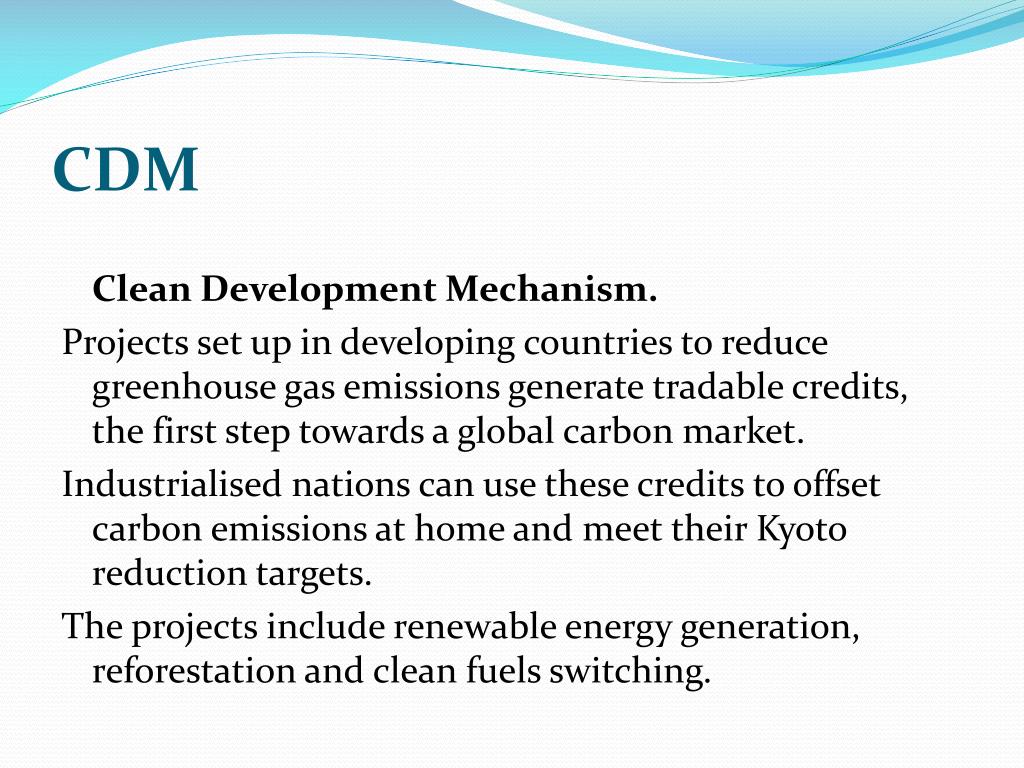 CDM

Clean Development Mechanism.

Projects set up in developing countries to reduce greenhouse gas emissions generate tradable credits, the first step towards a global carbon market.

Industrialised nations can use these credits to offset carbon emissions at home and meet their Kyoto reduction targets.

The projects include renewable energy generation, reforestation and clean fuels switching.